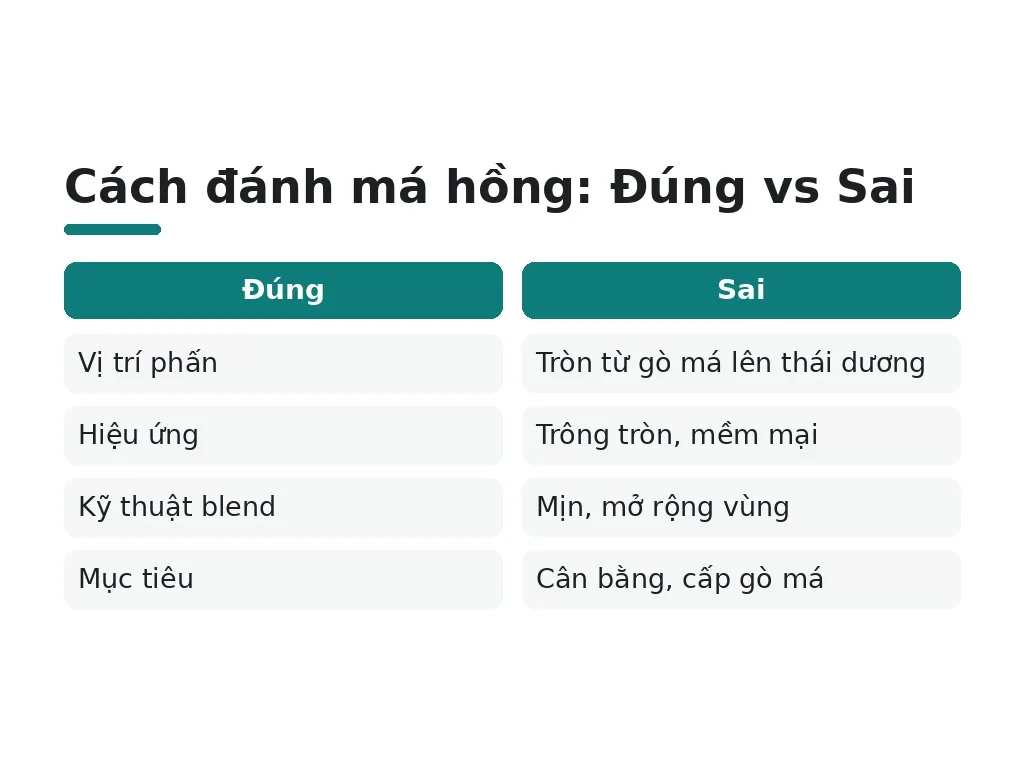 Cách đánh má hồng: Đúng vs Sai

| Đúng | Sai |
|---|---|
| Vị trí phấn | Tròn từ gò má lên thái dương |
| Hiệu ứng | Trông tròn, mềm mại |
| Kỹ thuật blend | Mịn, mở rộng vùng |
| Mục tiêu | Cân bằng, cấp gò má |